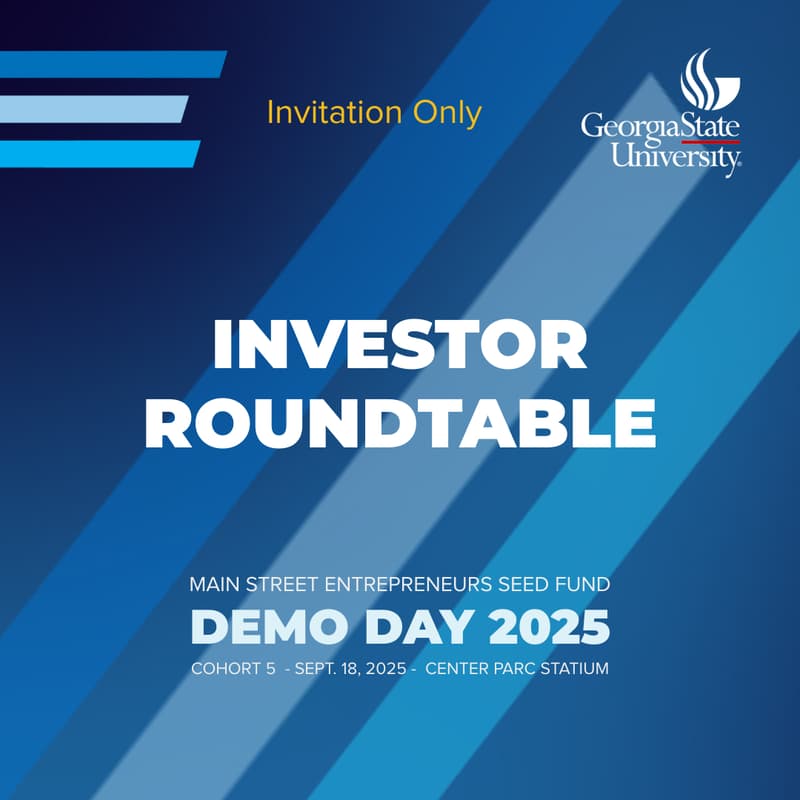 Invitation Only

GeorgiaState University

INVESTOR ROUNDTABLE

MAIN STREET ENTREPRENEURS SEED FUND
DEMO DAY 2025
COHORT 5 - SEPT. 18, 2025 - CENTER PARC STATIUM